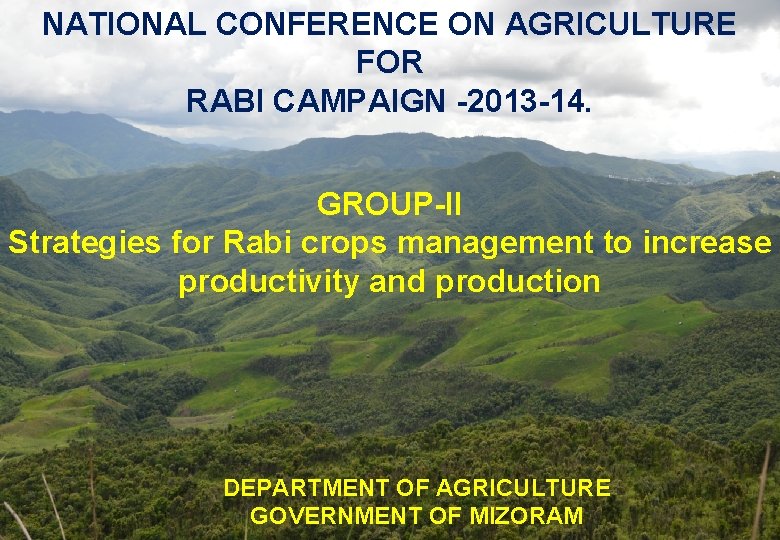 NATIONAL CONFERENCE ON AGRICULTURE
FOR
RABI CAMPAIGN -2013-14.

GROUP-II
Strategies for Rabi crops management to increase productivity and production

DEPARTMENT OF AGRICULTURE
GOVERNMENT OF MIZORAM